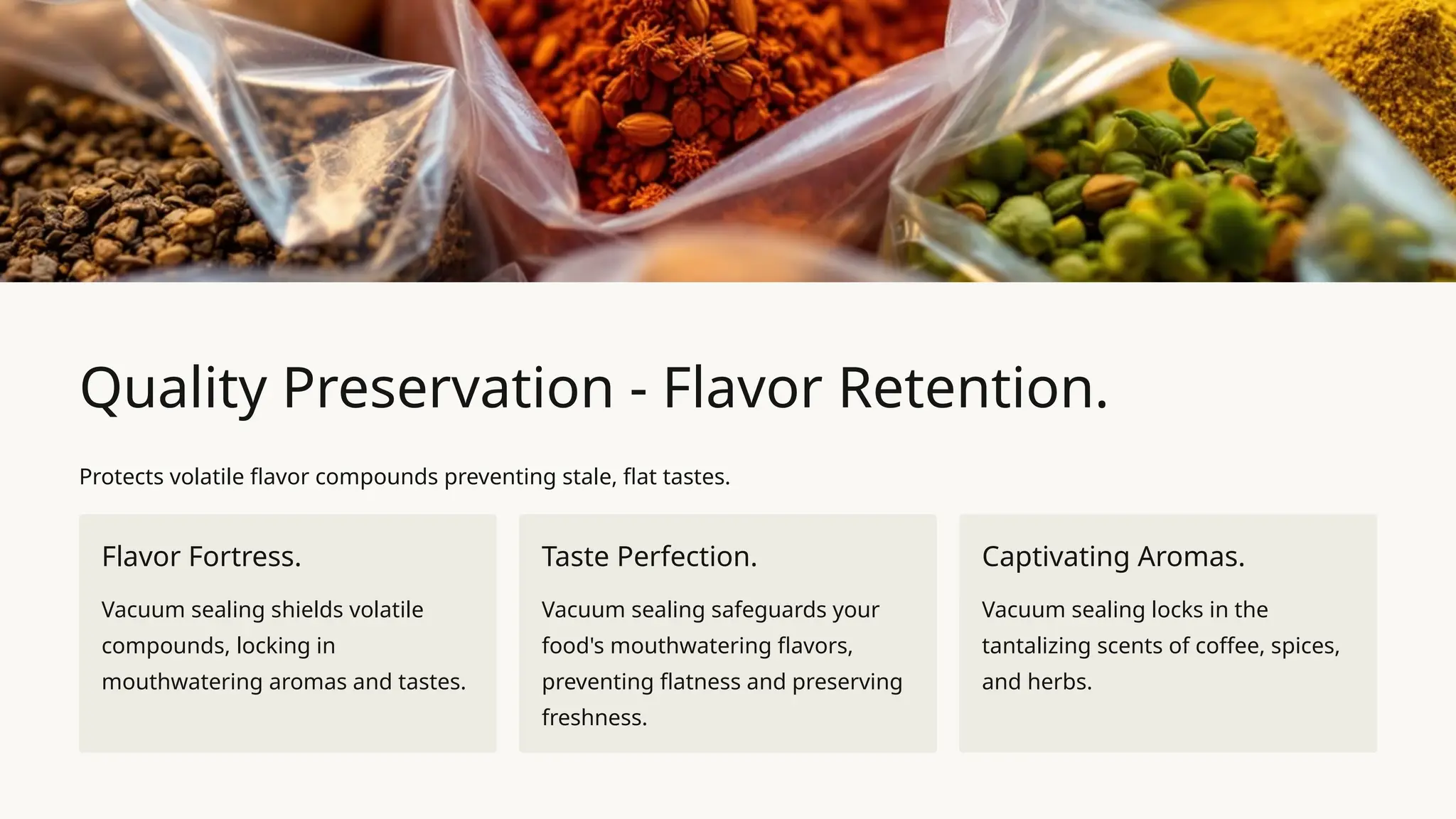 Quality Preservation - Flavor Retention.

Protects volatile flavor compounds preventing stale, flat tastes.

Flavor Fortress.

Vacuum sealing shields volatile compounds, locking in mouthwatering aromas and tastes.

Taste Perfection.

Vacuum sealing safeguards your food's mouthwatering flavors, preventing flatness and preserving freshness.

Captivating Aromas.

Vacuum sealing locks in the tantalizing scents of coffee, spices, and herbs.